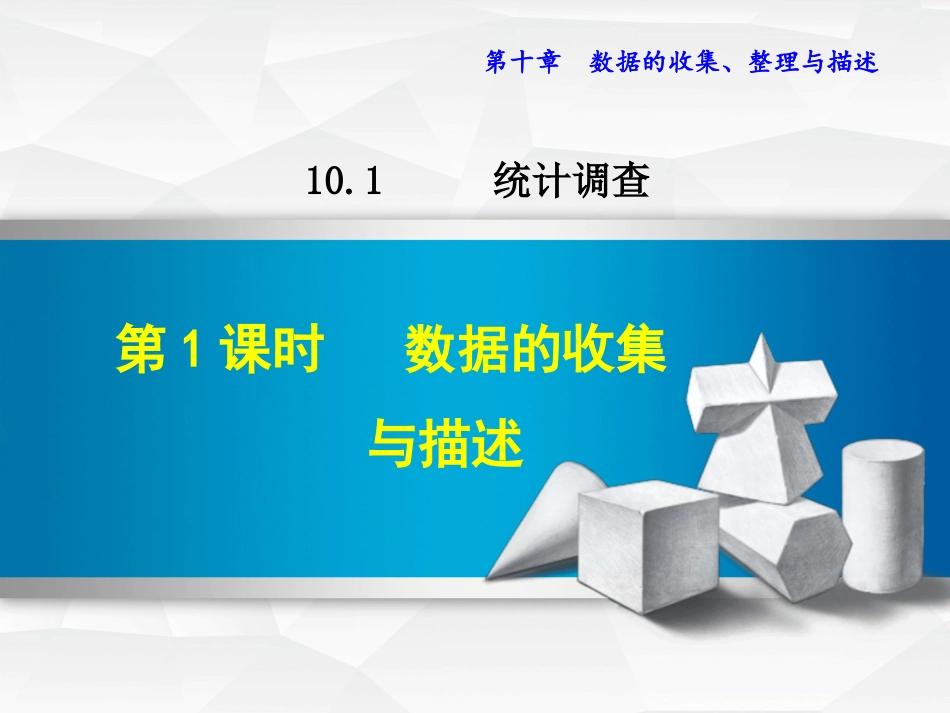 第十章　数据的收集、整理与描述

10.1　统计调查

第 1 课时　数据的收集与描述